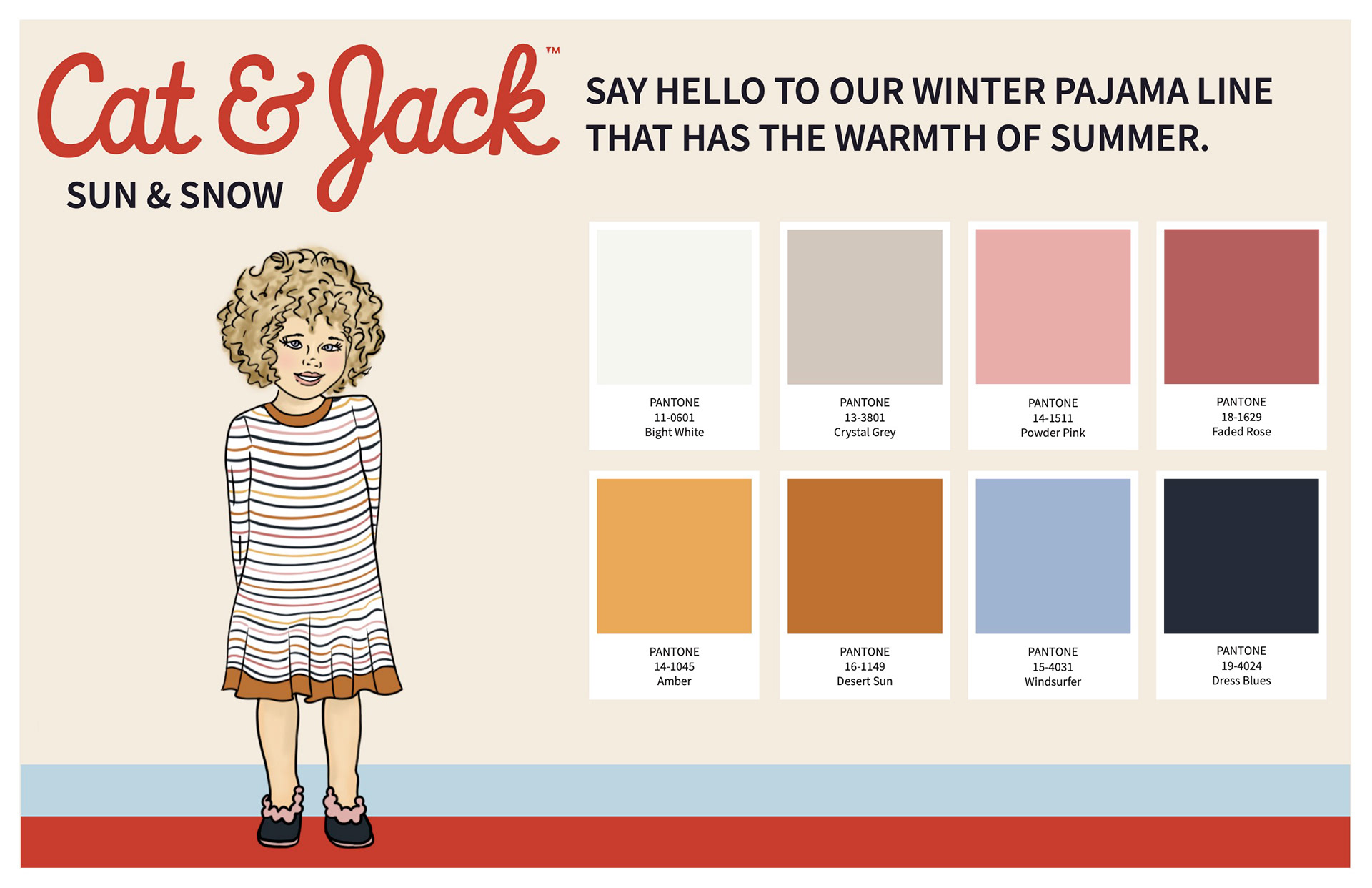 Cat & Jack™
SUN & SNOW

SAY HELLO TO OUR WINTER PAJAMA LINE THAT HAS THE WARMTH OF SUMMER.

PANTONE
11-0601
Bight White

PANTONE
13-3801
Crystal Grey

PANTONE
14-1511
Powder Pink

PANTONE
18-1629
Faded Rose

PANTONE
14-1045
Amber

PANTONE
16-1149
Desert Sun

PANTONE
15-4031
Windsurfer

PANTONE
19-4024
Dress Blues